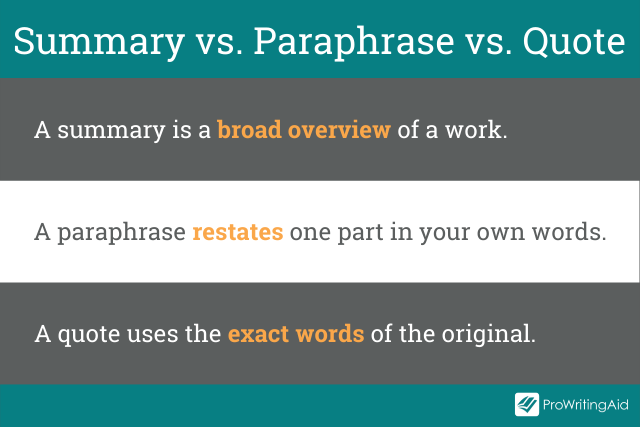 Summary vs. Paraphrase vs. Quote

A summary is a broad overview of a work.

A paraphrase restates one part in your own words.

A quote uses the exact words of the original.

ProWritingAid